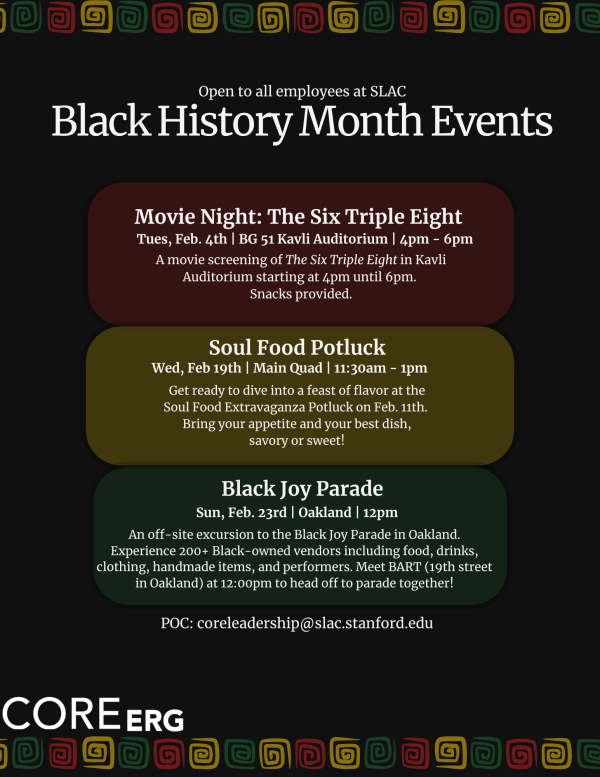 Open to all employees at SLAC
Black History Month Events

Movie Night: The Six Triple Eight
Tues, Feb. 4th | BG 51 Kavli Auditorium | 4pm - 6pm
A movie screening of The Six Triple Eight in Kavli Auditorium starting at 4pm until 6pm.
Snacks provided.

Soul Food Potluck
Wed, Feb 19th | Main Quad | 11:30am - 1pm
Get ready to dive into a feast of flavor at the Soul Food Extravaganza Potluck on Feb. 11th. Bring your appetite and your best dish, savory or sweet!

Black Joy Parade
Sun, Feb. 23rd | Oakland | 12pm
An off-site excursion to the Black Joy Parade in Oakland. Experience 200+ Black-owned vendors including food, drinks, clothing, handmade items, and performers. Meet BART (19th street in Oakland) at 12:00pm to head off to parade together!

POC: coreleadership@slac.stanford.edu

CORE ERG